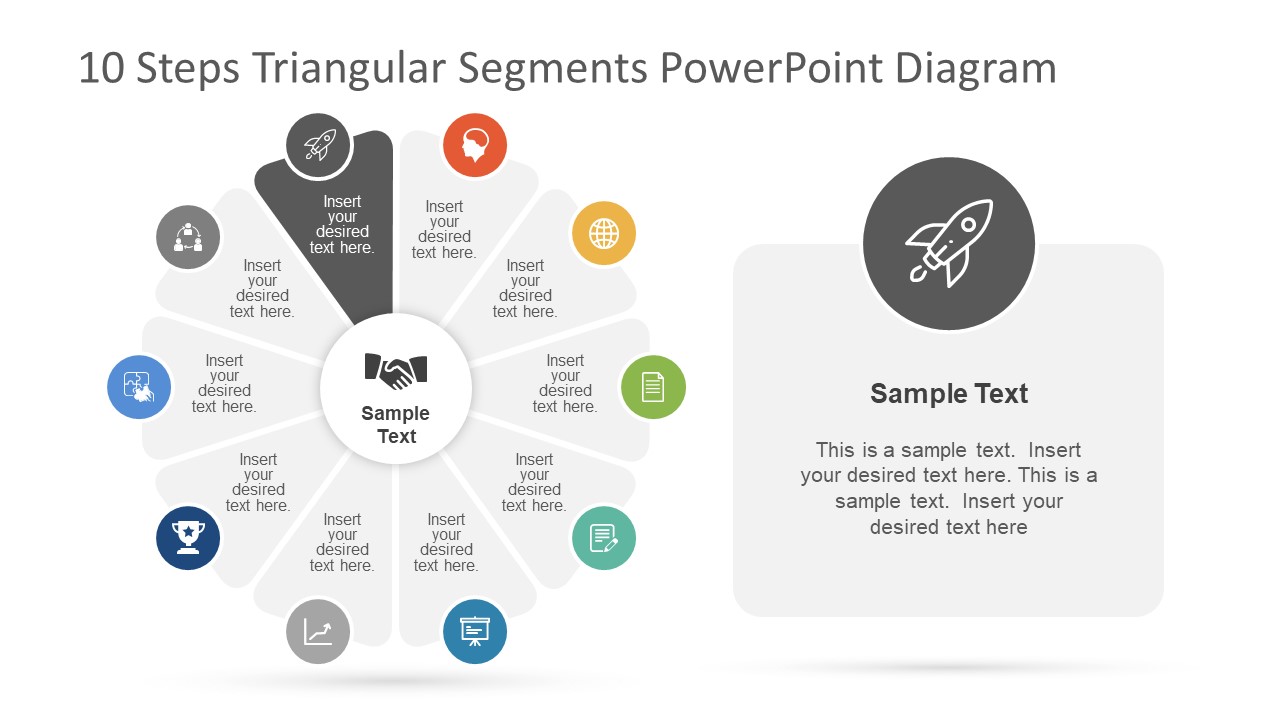 10 Steps Triangular Segments PowerPoint Diagram

Insert your desired text here.

Insert your desired text here.

Insert your desired text here.

Insert your desired text here.

Insert your desired text here.

Insert your desired text here.

Insert your desired text here.

Insert your desired text here.

Insert your desired text here.

Insert your desired text here.

Sample Text

Sample Text

This is a sample text. Insert your desired text here. This is a sample text. Insert your desired text here